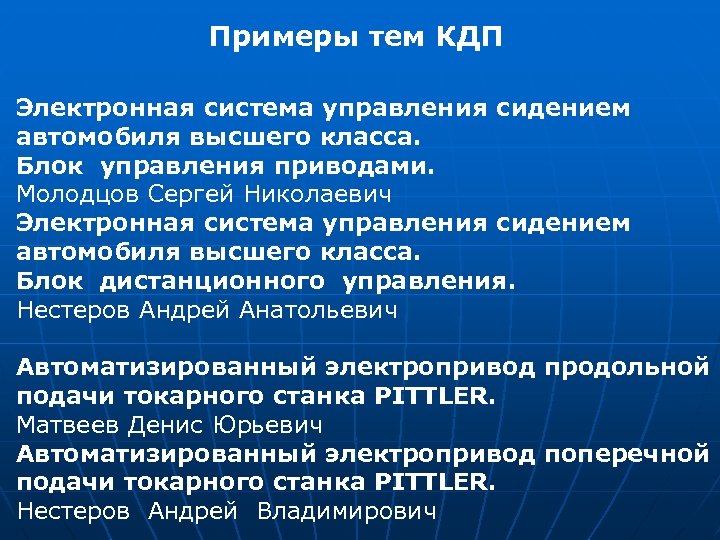 Примеры тем КДП

Электронная система управления сидением автомобиля высшего класса.
Блок управления приводами.
Молодцов Сергей Николаевич
Электронная система управления сидением автомобиля высшего класса.
Блок дистанционного управления.
Нестеров Андрей Анатольевич

Автоматизированный электропривод продольной подачи токарного станка PITTLER.
Матвеев Денис Юрьевич
Автоматизированный электропривод поперечной подачи токарного станка PITTLER.
Нестеров Андрей Владимирович